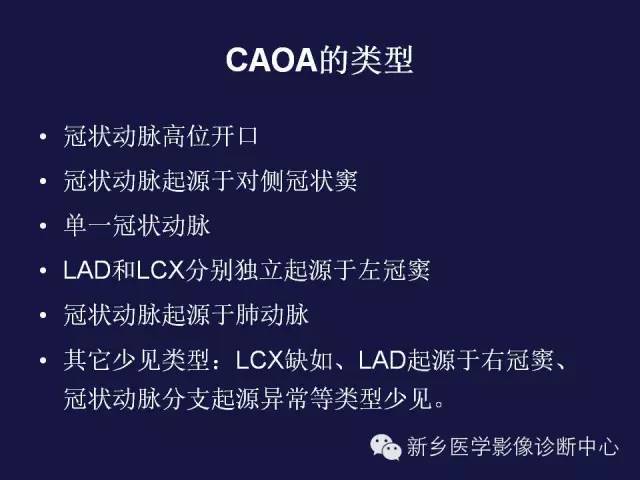 CAOA的类型

• 冠状动脉高位开口
• 冠状动脉起源于对侧冠状窦
• 单一冠状动脉
• LAD和LCX分别独立起源于左冠窦
• 冠状动脉起源于肺动脉
• 其它少见类型：LCX缺如、LAD起源于右冠窦、冠状动脉分支起源异常等类型少见。

新乡医学影像诊断中心